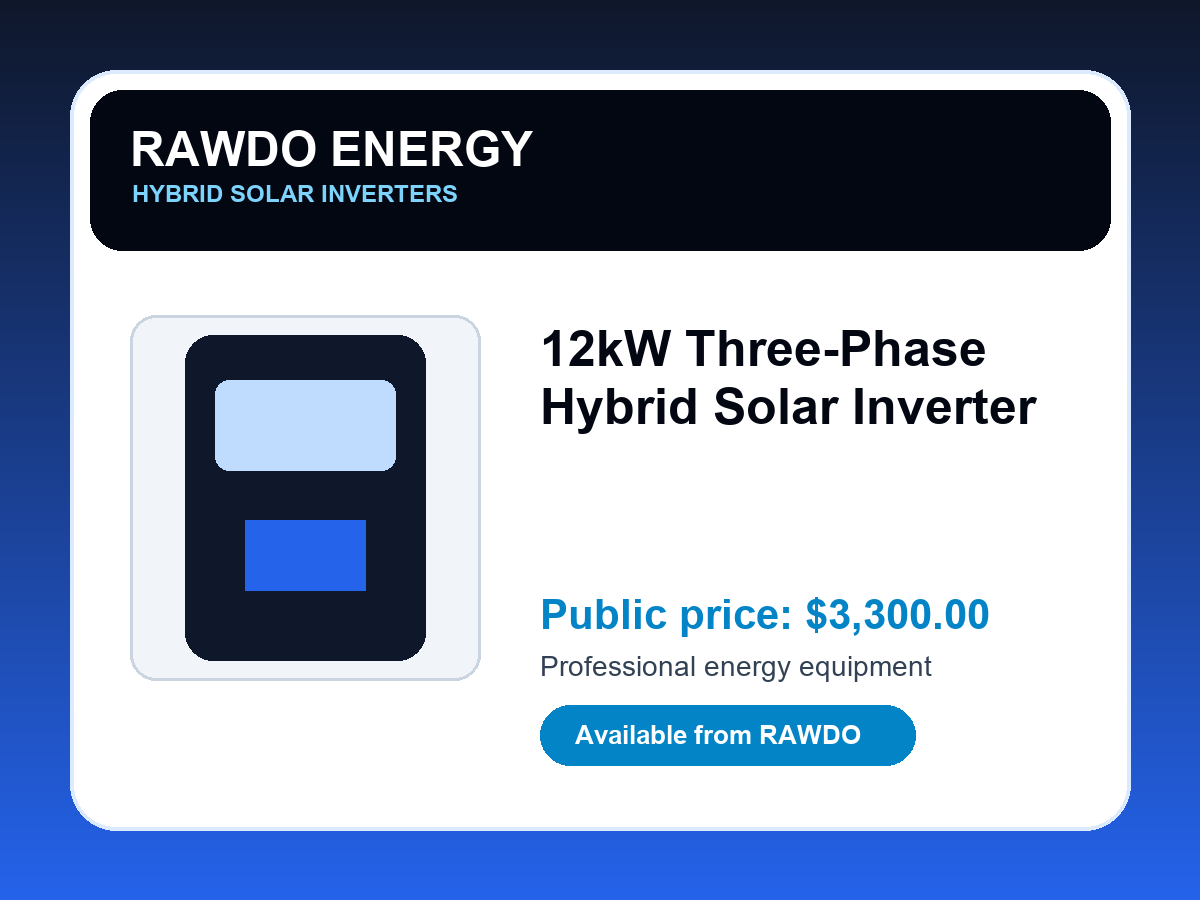 RAWDO ENERGY
HYBRID SOLAR INVERTERS

12kW Three-Phase Hybrid Solar Inverter

Public price: $3,300.00

Professional energy equipment

Available from RAWDO